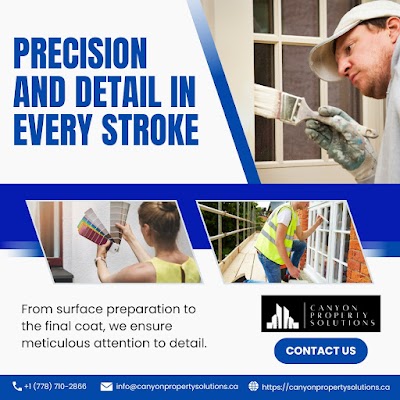 PRECISION AND DETAIL IN EVERY STROKE

From surface preparation to the final coat, we ensure meticulous attention to detail.

CANYON PROPERTY SOLUTIONS

CONTACT US

+1 (778) 710-2866 info@canyonpropertysolutions.ca https://canyonpropertysolutions.ca